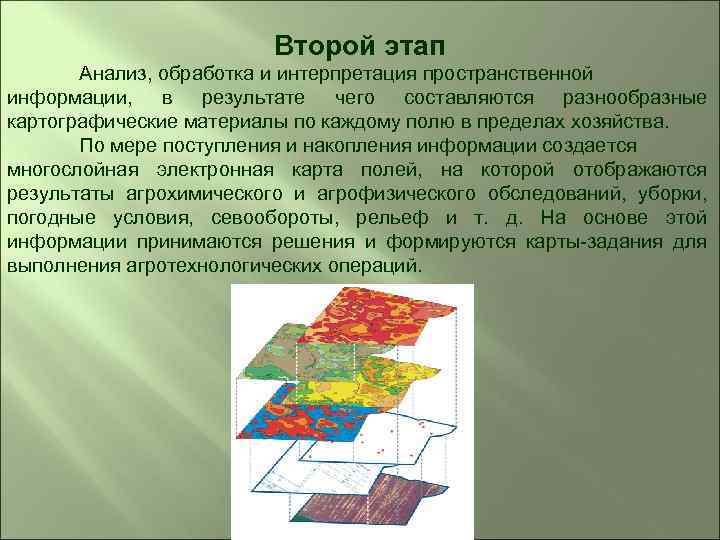 Второй этап

Анализ, обработка и интерпретация пространственной информации, в результате чего составляются разнообразные картографические материалы по каждому полю в пределах хозяйства.

По мере поступления и накопления информации создается многослойная электронная карта полей, на которой отображаются результаты агрохимического и агрофизического обследований, уборки, погодные условия, севообороты, рельеф и т. д. На основе этой информации принимаются решения и формируются карты-задания для выполнения агротехнологических операций.